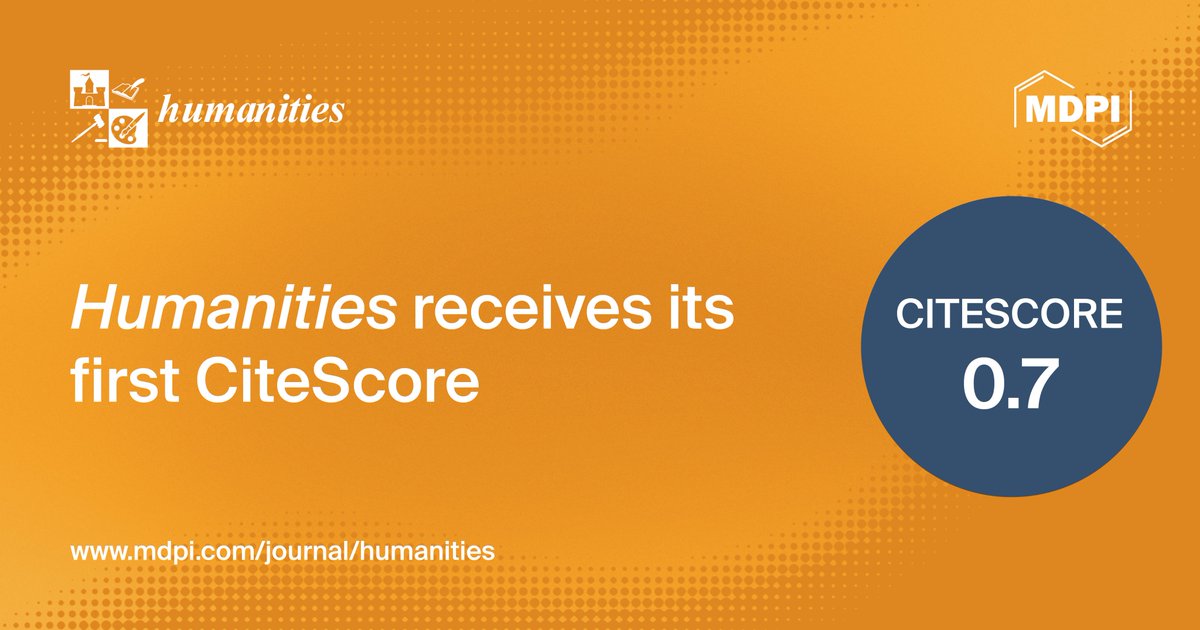 humanities

MDPI

Humanities receives its first CiteScore

CITESCORE
0.7

www.mdpi.com/journal/humanities